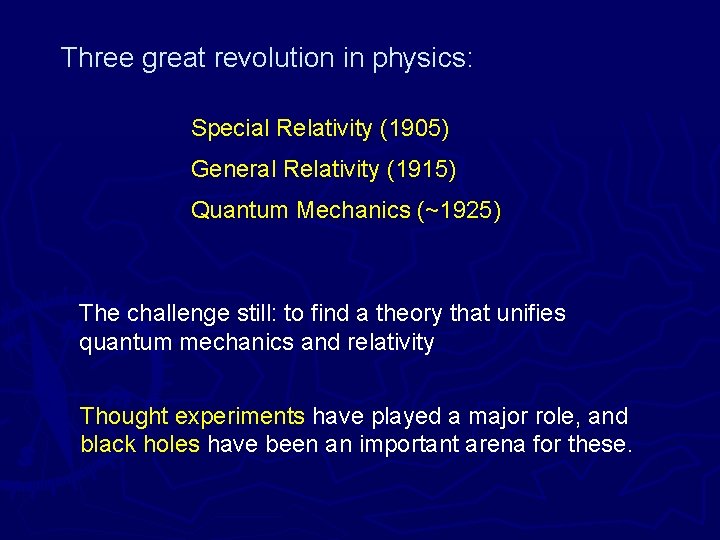 Three great revolution in physics:

Special Relativity (1905)

General Relativity (1915)

Quantum Mechanics (~1925)

The challenge still: to find a theory that unifies quantum mechanics and relativity

Thought experiments have played a major role, and black holes have been an important arena for these.